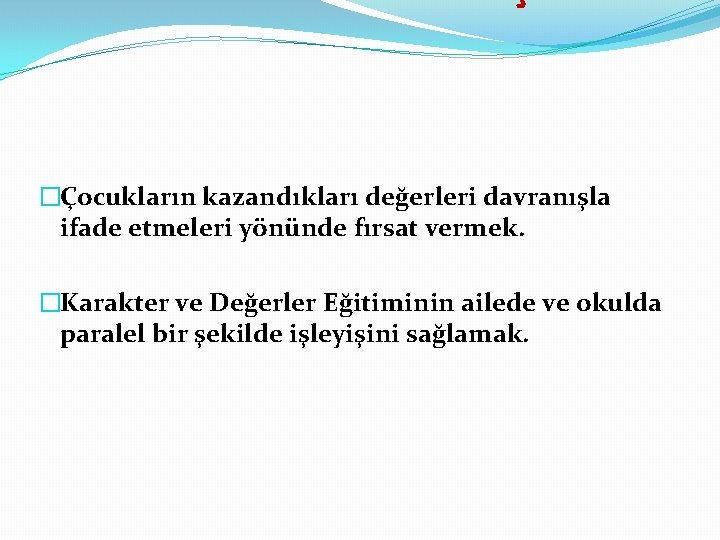 Çocukların kazandıkları değerleri davranışla ifade etmeleri yönünde fırsat vermek.

Karakter ve Değerler Eğitiminin ailede ve okulda paralel bir şekilde işleyişini sağlamak.